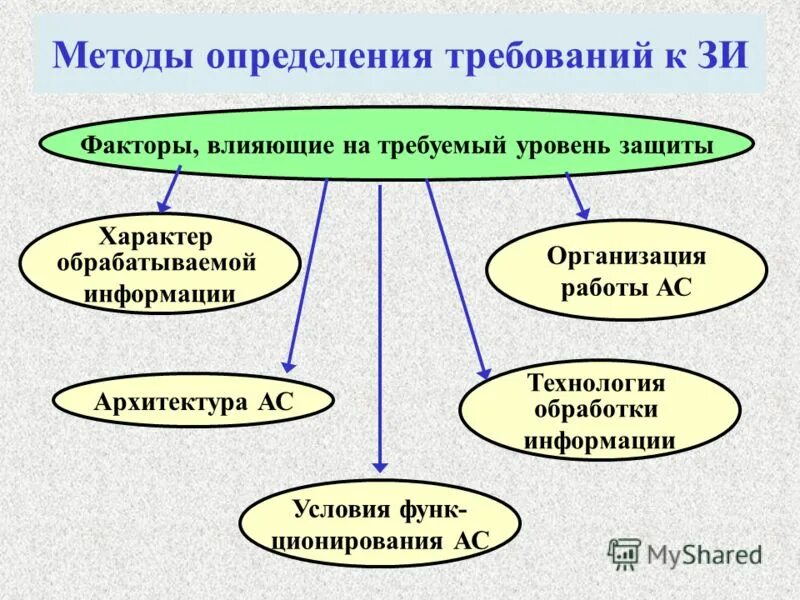 Методы определения требований к ЗИ

Факторы, влияющие на требуемый уровень защиты

Характер обрабатываемой информации

Организация работы АС

Архитектура АС

Технология обработки информации

Условия функционирования АС

MyShared